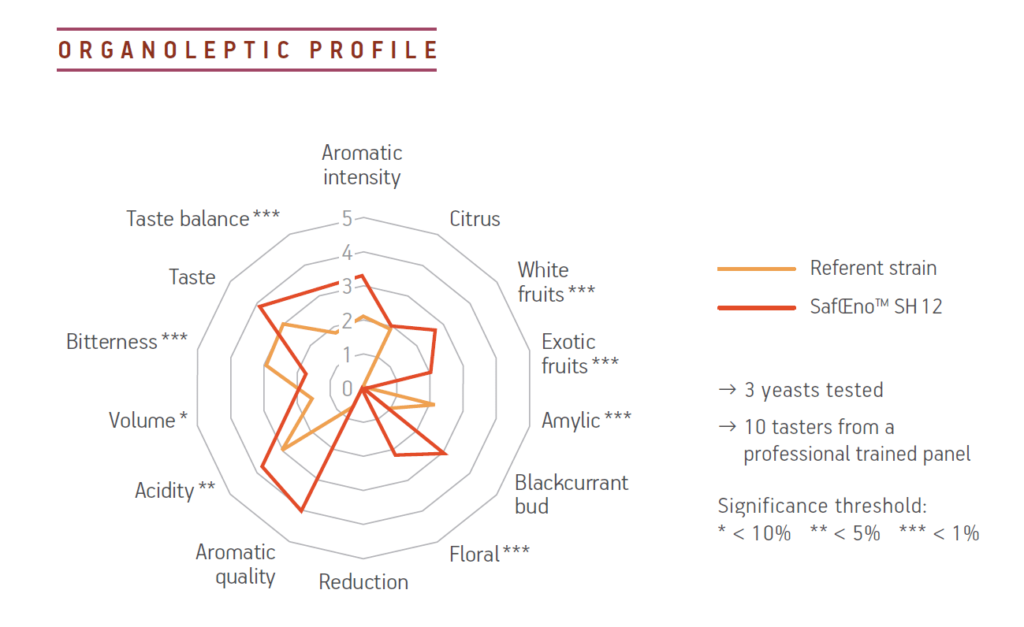 ORGANOLEPTIC PROFILE

Aromatic intensity

Citrus

White fruits ***

Exotic fruits ***

Amylic ***

Blackcurrant bud

Floral ***

Reduction

Aromatic quality

Acidity **

Volume *

Bitterness ***

Taste

Taste balance ***

5
4
3
2
1
0

Referent strain
SafŒno™ SH 12

→ 3 yeasts tested
→ 10 tasters from a professional trained panel

Significance threshold:
* < 10%   ** < 5%   *** < 1%